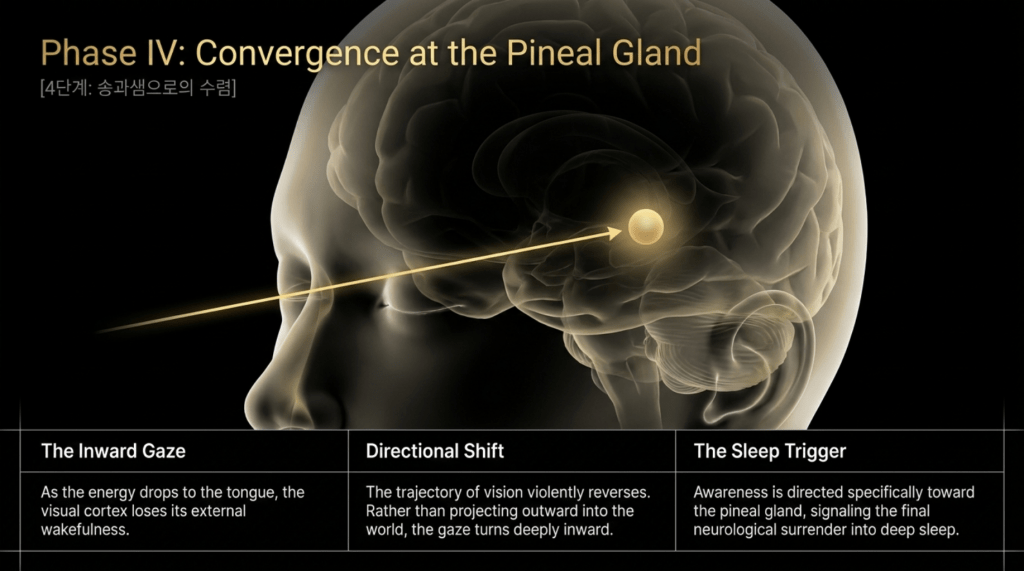 Phase IV: Convergence at the Pineal Gland
[4단계: 송과샘으로의 수렴]

| The Inward Gaze | Directional Shift | The Sleep Trigger |
|---|---|---|
| As the energy drops to the tongue, the visual cortex loses its external wakefulness. | The trajectory of vision violently reverses. Rather than projecting outward into the world, the gaze turns deeply inward. | Awareness is directed specifically toward the pineal gland, signaling the final neurological surrender into deep sleep. |